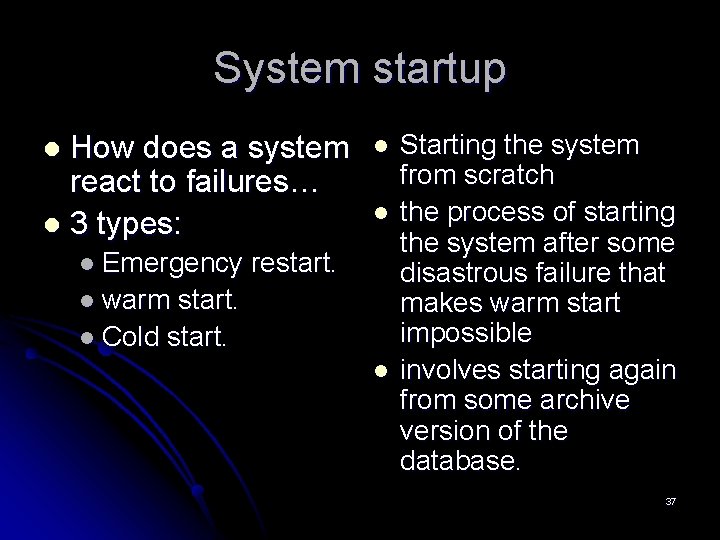 System startup

• How does a system react to failures…
• 3 types:
  • Emergency restart.
  • warm start.
  • Cold start.

• Starting the system from scratch
• the process of starting the system after some disastrous failure that makes warm start impossible
• involves starting again from some archive version of the database.

37